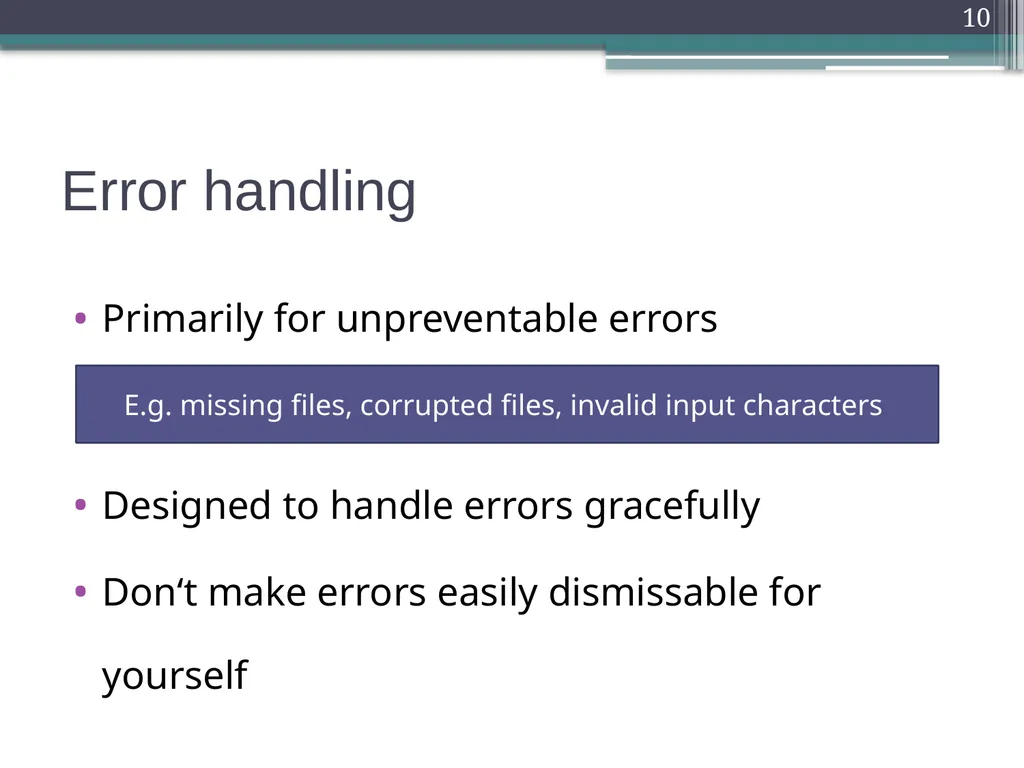 10

Error handling

• Primarily for unpreventable errors

E.g. missing files, corrupted files, invalid input characters

• Designed to handle errors gracefully

• Don‘t make errors easily dismissable for yourself